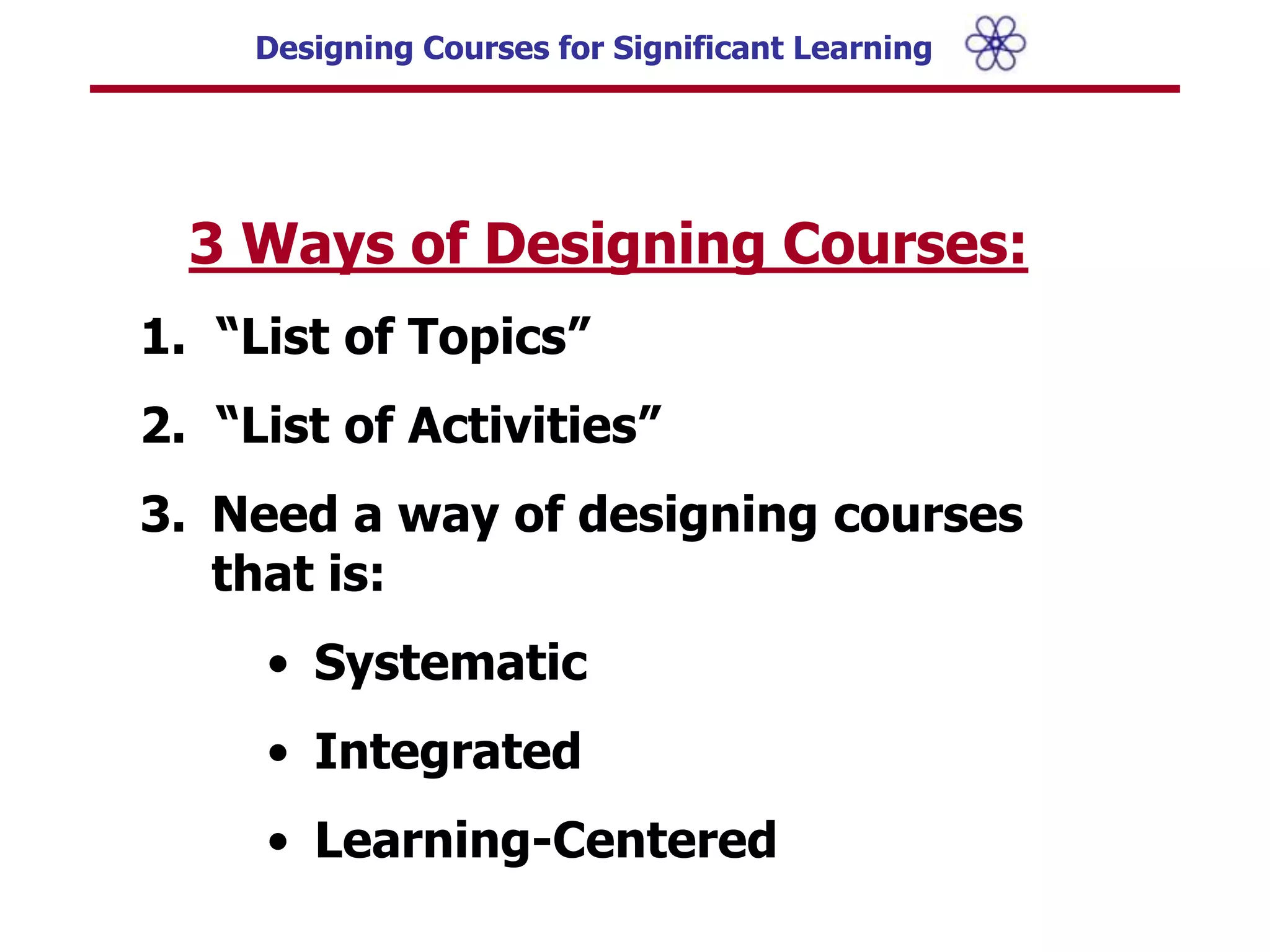 Designing Courses for Significant Learning

3 Ways of Designing Courses:

1. “List of Topics”

2. “List of Activities”

3. Need a way of designing courses that is:

• Systematic

• Integrated

• Learning-Centered